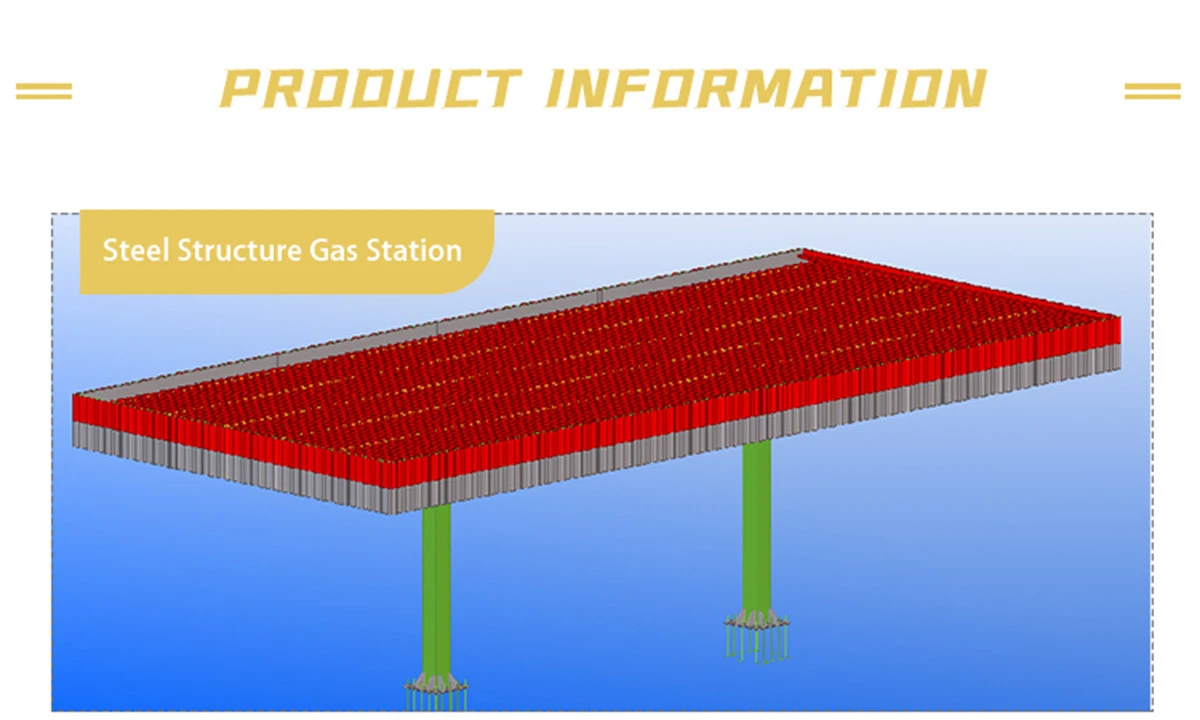 PRODUCT INFORMATION

Steel Structure Gas Station